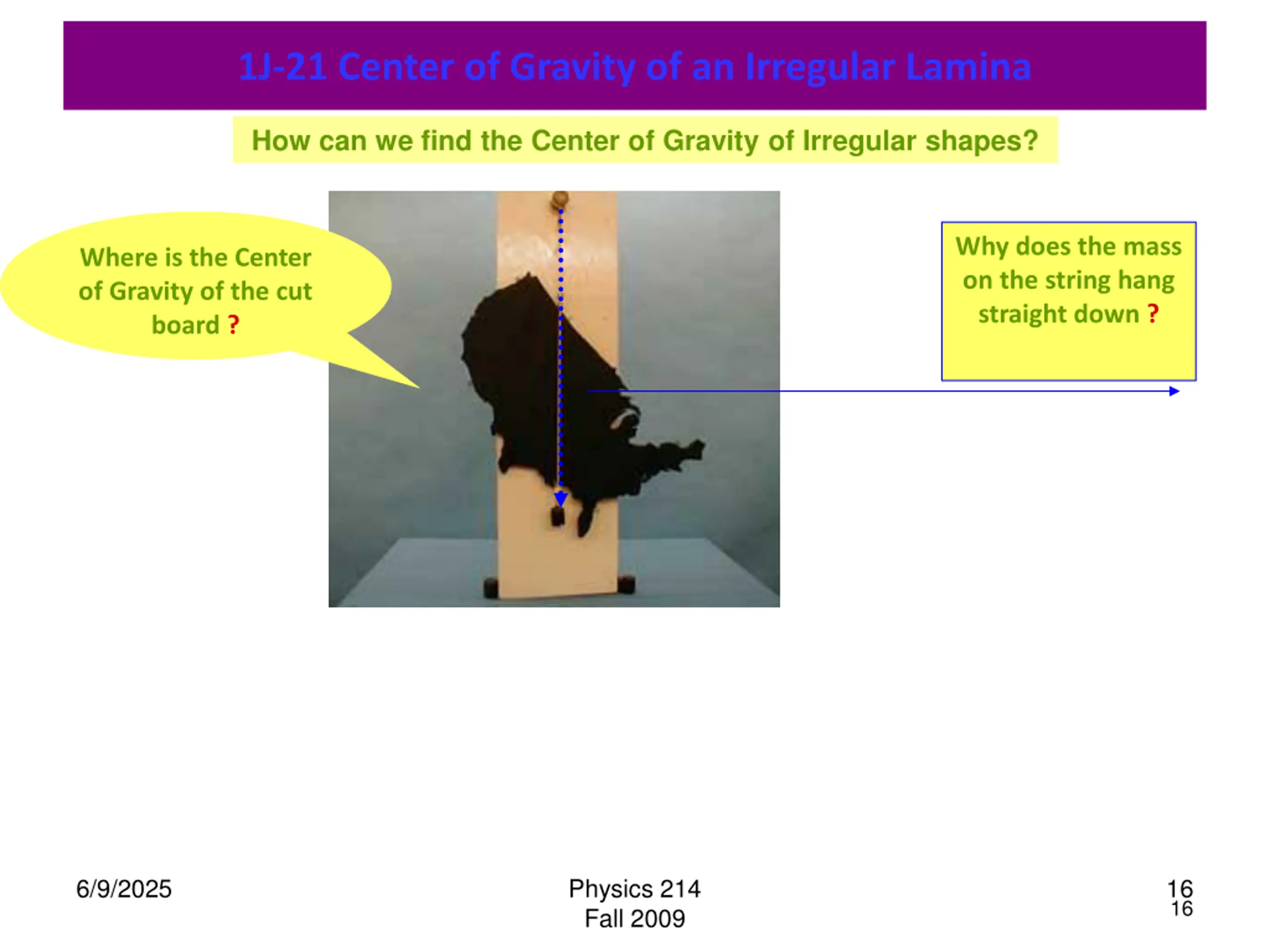 1J-21 Center of Gravity of an Irregular Lamina

How can we find the Center of Gravity of Irregular shapes?

Where is the Center of Gravity of the cut board ?

Why does the mass on the string hang straight down ?

6/9/2025

Physics 214
Fall 2009

16
16